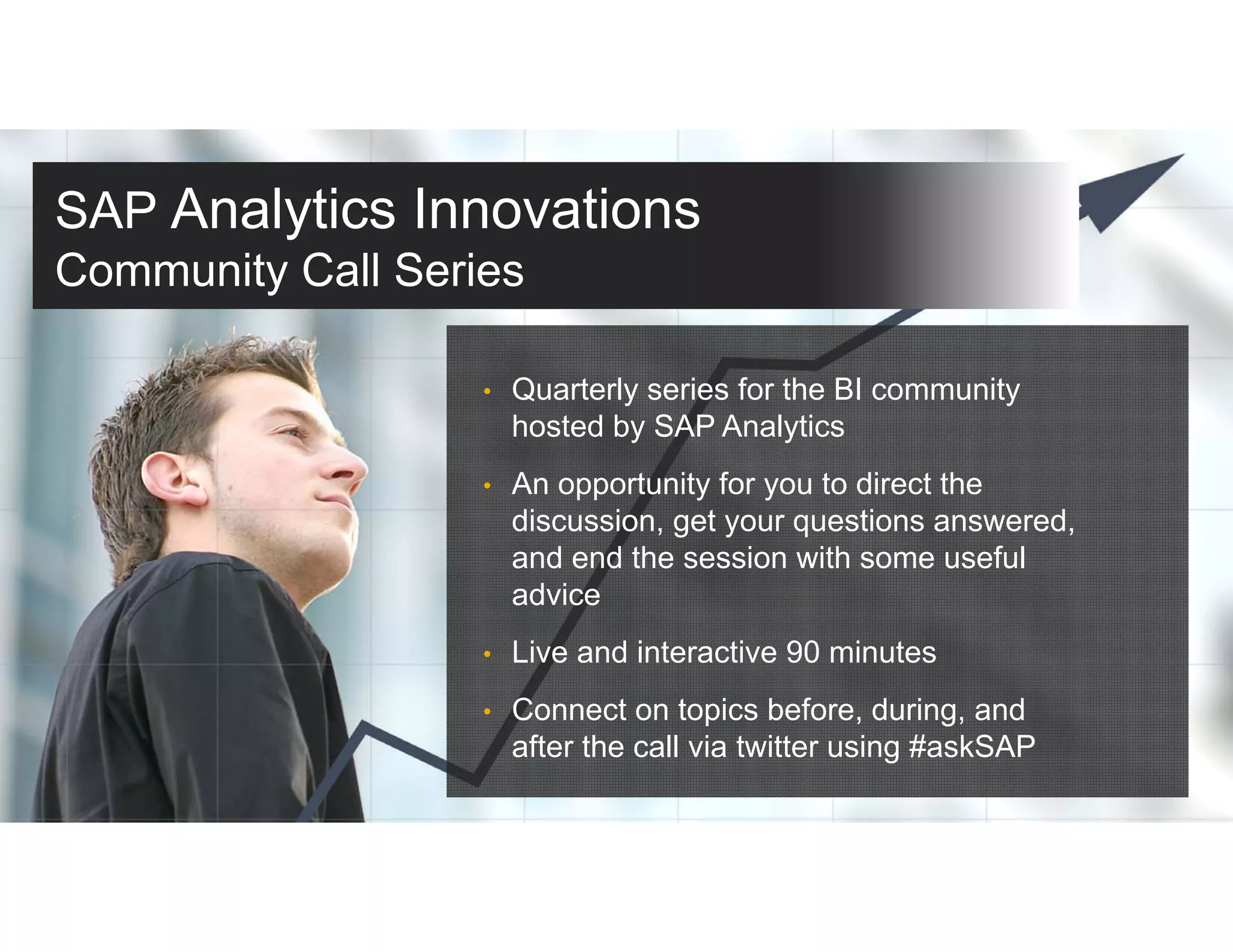 SAP Analytics Innovations
Community Call Series

• Quarterly series for the BI community hosted by SAP Analytics
• An opportunity for you to direct the discussion, get your questions answered, and end the session with some useful advice
• Live and interactive 90 minutes
• Connect on topics before, during, and after the call via twitter using #askSAP